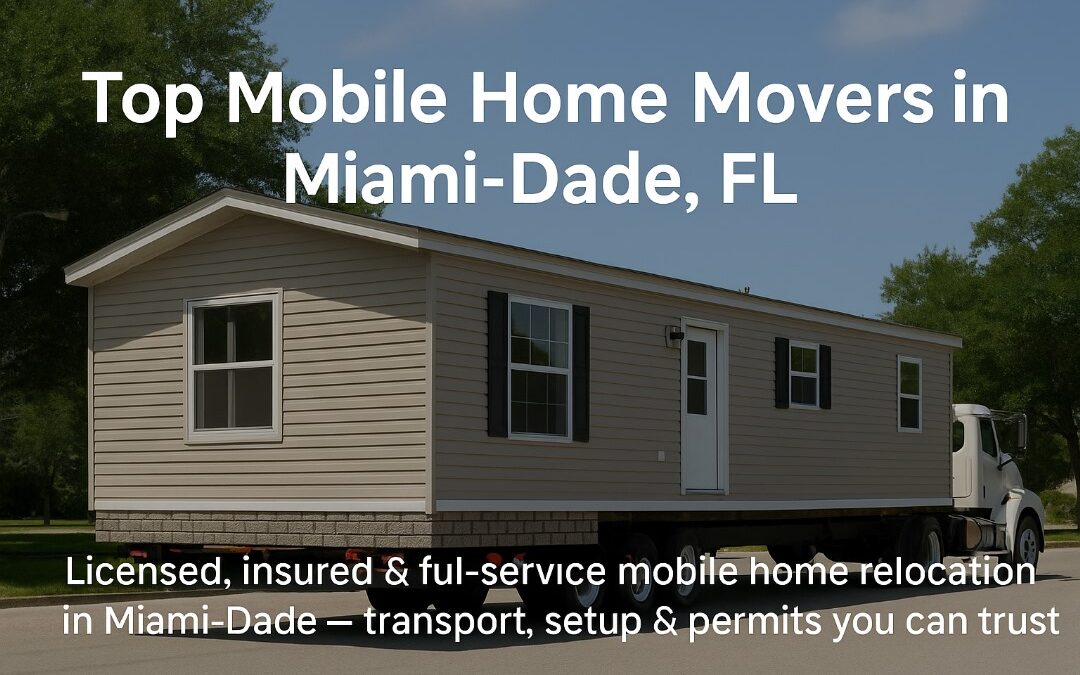 Top Mobile Home Movers in Miami-Dade, FL

Licensed, insured & ful-service mobile home relocation in Miami-Dade — transport, setup & permits you can trust